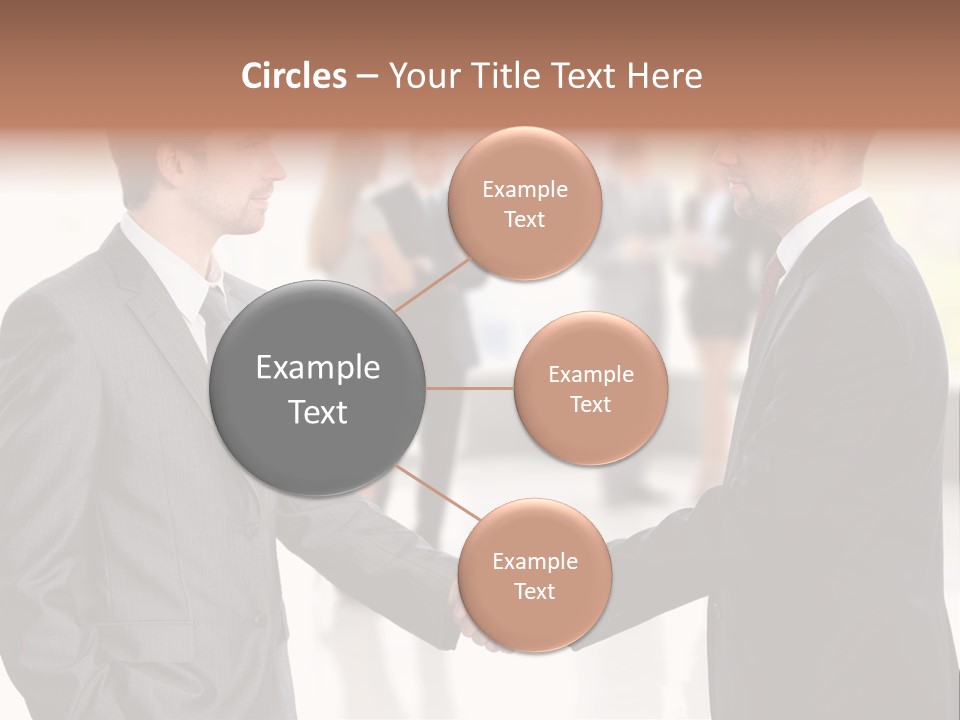 Circles – Your Title Text Here

Example Text

Example Text

Example Text

Example Text